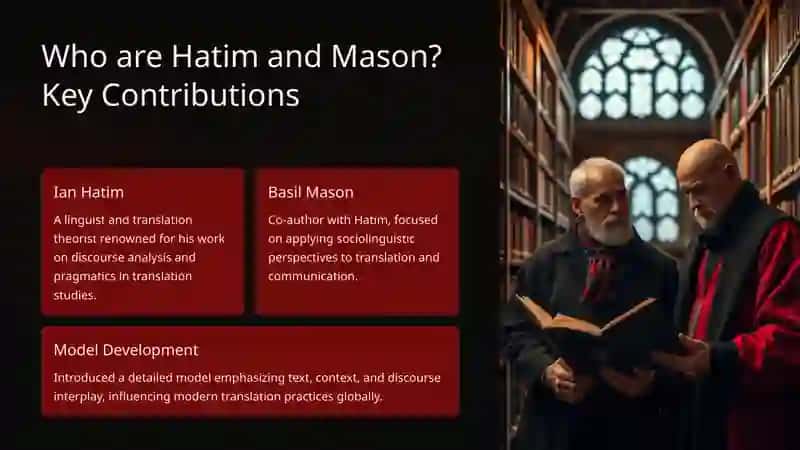 Who are Hatim and Mason? Key Contributions

Ian Hatim

A linguist and translation theorist renowned for his work on discourse analysis and pragmatics in translation studies.

Basil Mason

Co-author with Hatim, focused on applying sociolinguistic perspectives to translation and communication.

Model Development

Introduced a detailed model emphasizing text, context, and discourse interplay, influencing modern translation practices globally.